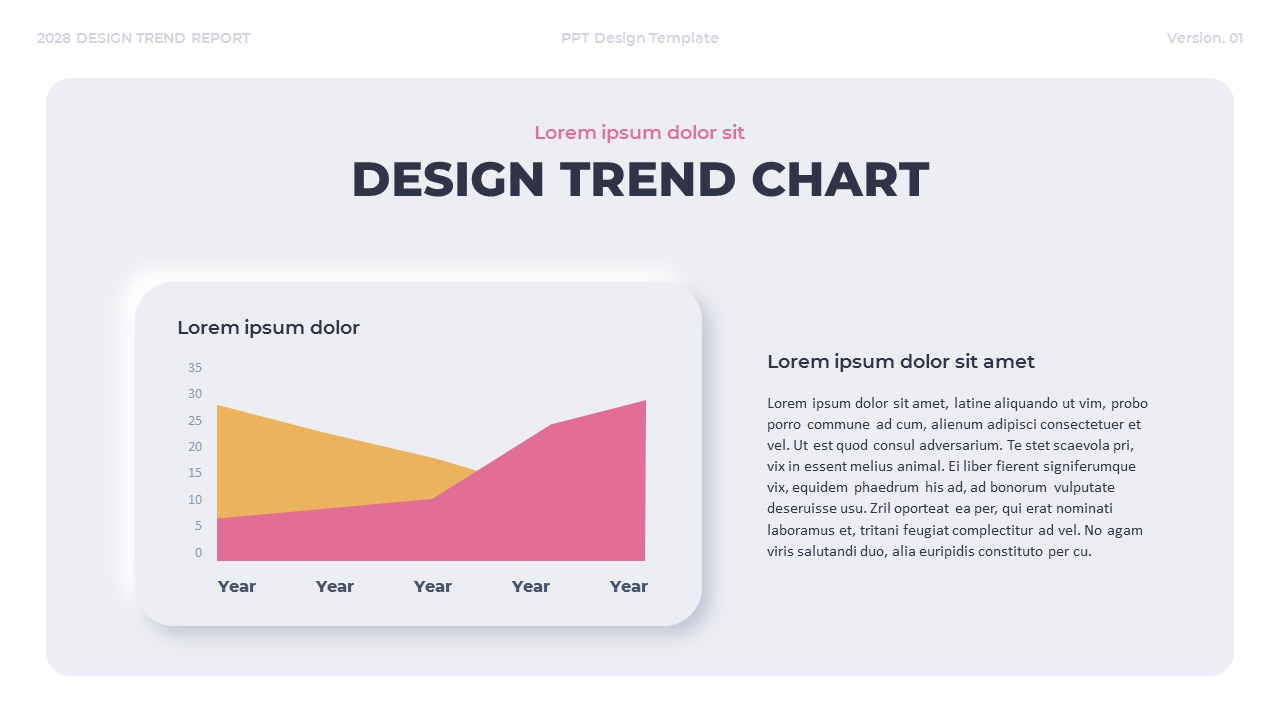 2028 DESIGN TREND REPORT

PPT Design Template

Version. 01

Lorem ipsum dolor sit

DESIGN TREND CHART

Lorem ipsum dolor

35
30
25
20
15
10
5
0

Year Year Year Year Year

Lorem ipsum dolor sit amet

Lorem ipsum dolor sit amet, latine aliquando ut vim, probo porro commune ad cum, alienum adipisci consectetuer et vel. Ut est quod consul adversarium. Te stet scaevola pri, vix in essent melius animal. Ei liber fierent signiferumque vix, equidem phaedrum his ad, ad bonorum vulputate deseruisse usu. Zril oporteat ea per, qui erat nominati laboramus et, tritani feugiat complectitur ad vel. No agam viris salutandi duo, alia euripidis constituto per cu.